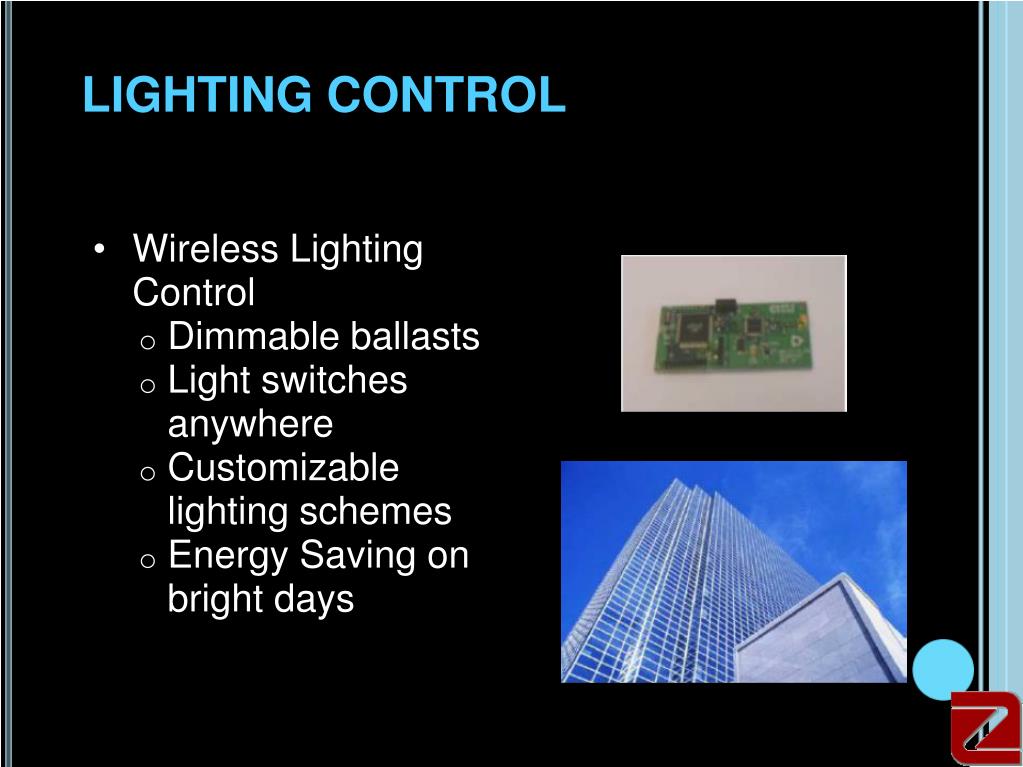 LIGHTING CONTROL

• Wireless Lighting Control
  o Dimmable ballasts
  o Light switches anywhere
  o Customizable lighting schemes
  o Energy Saving on bright days